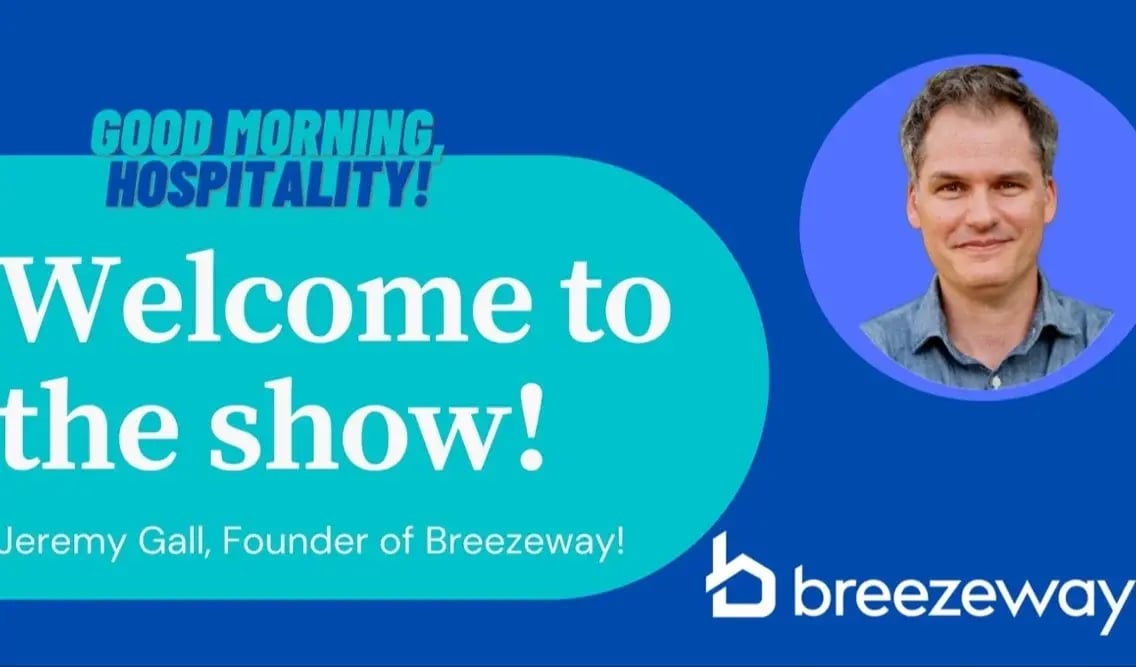 GOOD MORNING, HOSPITALITY!

Welcome to the show!

Jeremy Gall, Founder of Breezeway!

breezeway